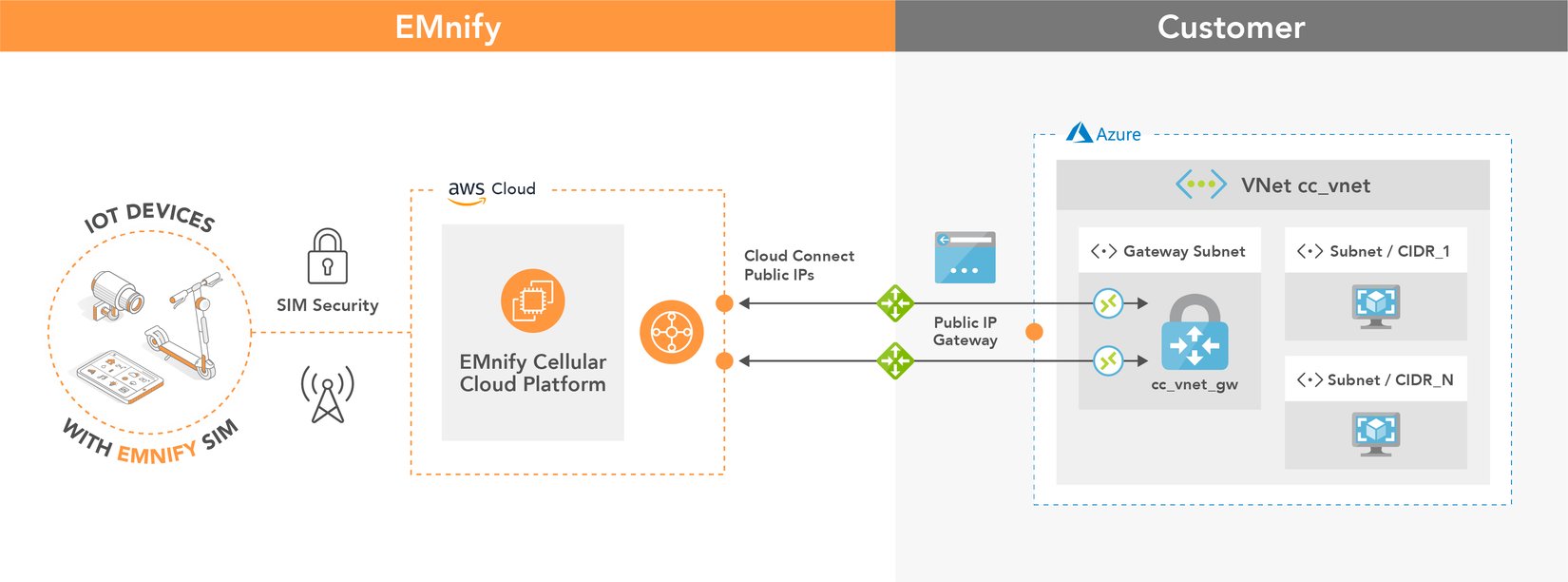 EMnify

Customer

IOT DEVICES

WITH EMNIFY SIM

SIM Security

aws Cloud

EMnify Cellular Cloud Platform

Cloud Connect Public IPs

Public IP Gateway

Azure

VNet cc_vnet

Gateway Subnet

cc_vnet_gw

Subnet / CIDR_1

Subnet / CIDR_N